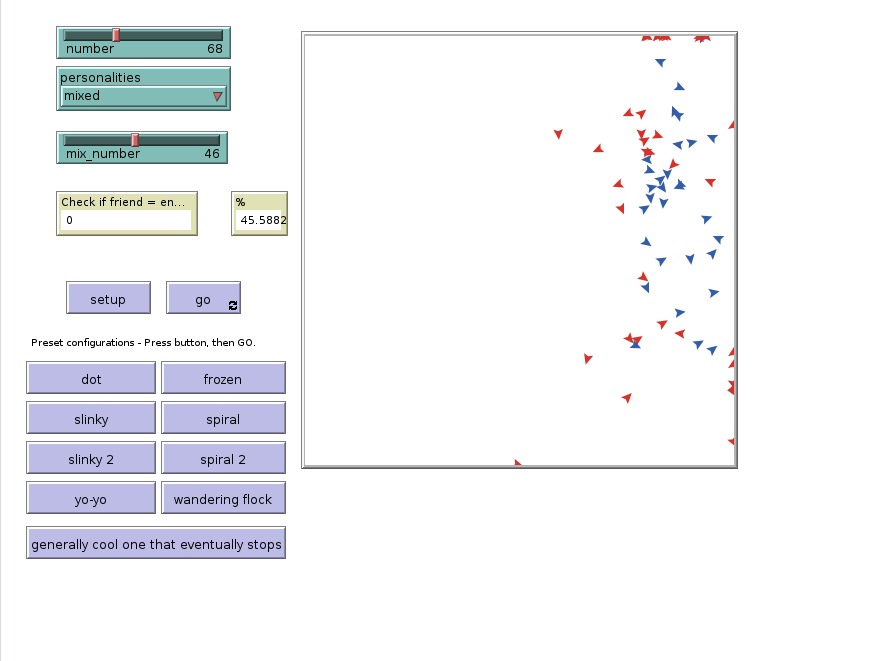 number 68

personalities
mixed

mix_number 46

Check if friend = en...
0

%
45.5882

setup

go

Preset configurations - Press button, then GO.

dot

frozen

slinky

spiral

slinky 2

spiral 2

yo-yo

wandering flock

generally cool one that eventually stops